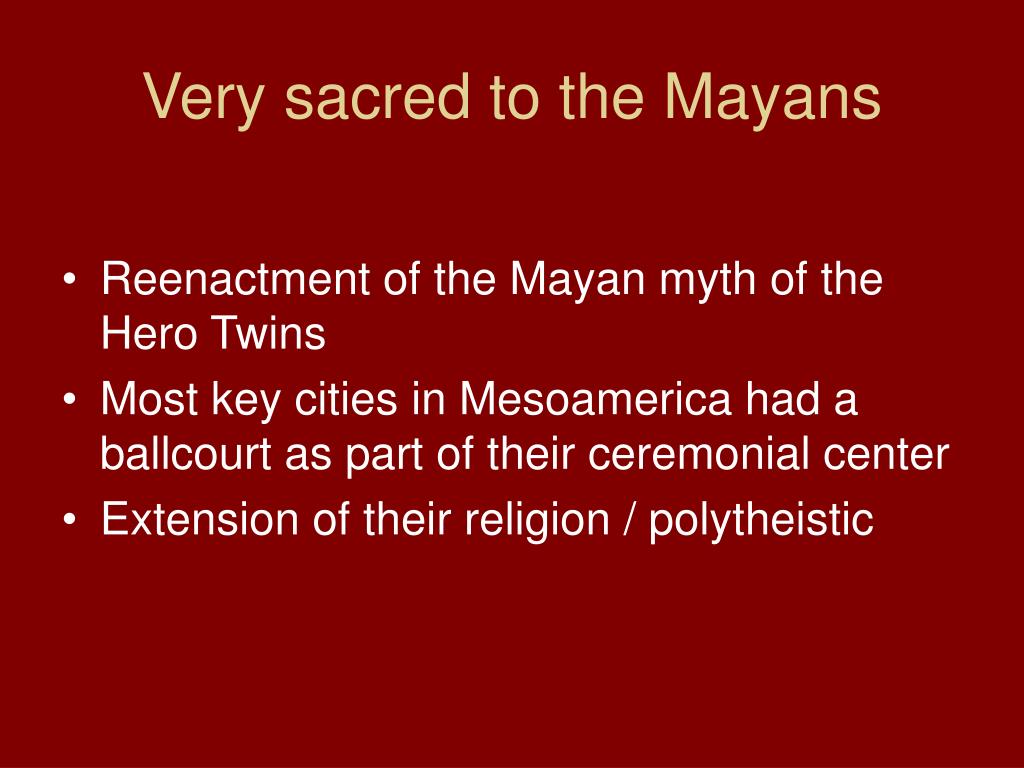 Very sacred to the Mayans

• Reenactment of the Mayan myth of the Hero Twins
• Most key cities in Mesoamerica had a ballcourt as part of their ceremonial center
• Extension of their religion / polytheistic